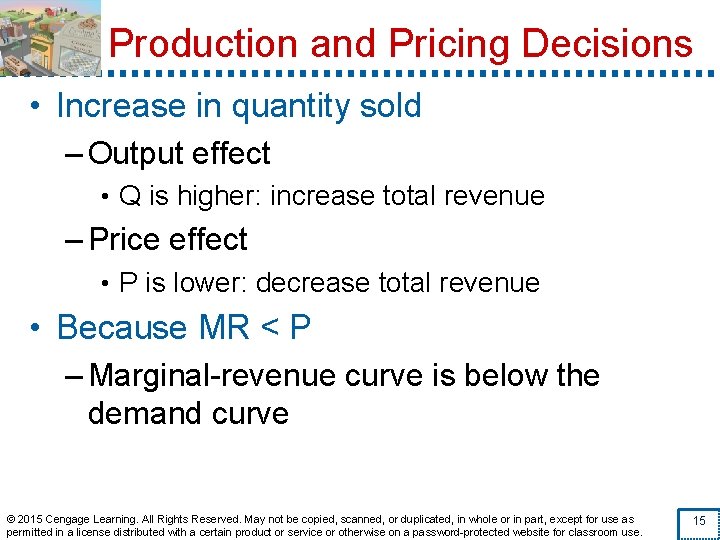 Production and Pricing Decisions

• Increase in quantity sold

– Output effect

• Q is higher: increase total revenue

– Price effect

• P is lower: decrease total revenue

• Because MR < P

– Marginal-revenue curve is below the demand curve

© 2015 Cengage Learning. All Rights Reserved. May not be copied, scanned, or duplicated, in whole or in part, except for use as permitted in a license distributed with a certain product or service or otherwise on a password-protected website for classroom use.

15